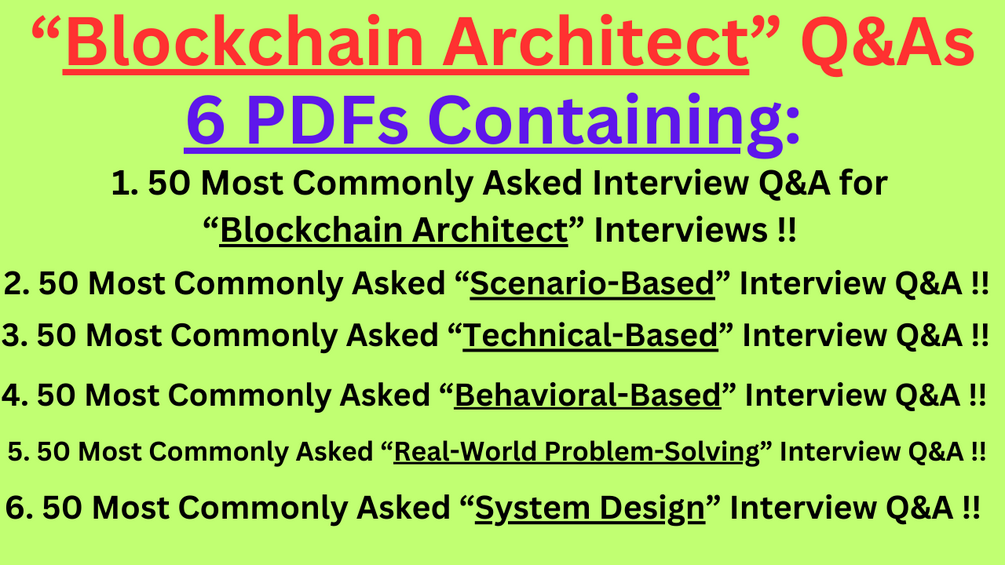 “Blockchain Architect” Q&As
6 PDFs Containing:

1. 50 Most Commonly Asked Interview Q&A for “Blockchain Architect” Interviews !!

2. 50 Most Commonly Asked “Scenario-Based” Interview Q&A !!

3. 50 Most Commonly Asked “Technical-Based” Interview Q&A !!

4. 50 Most Commonly Asked “Behavioral-Based” Interview Q&A !!

5. 50 Most Commonly Asked “Real-World Problem-Solving” Interview Q&A !!

6. 50 Most Commonly Asked “System Design” Interview Q&A !!